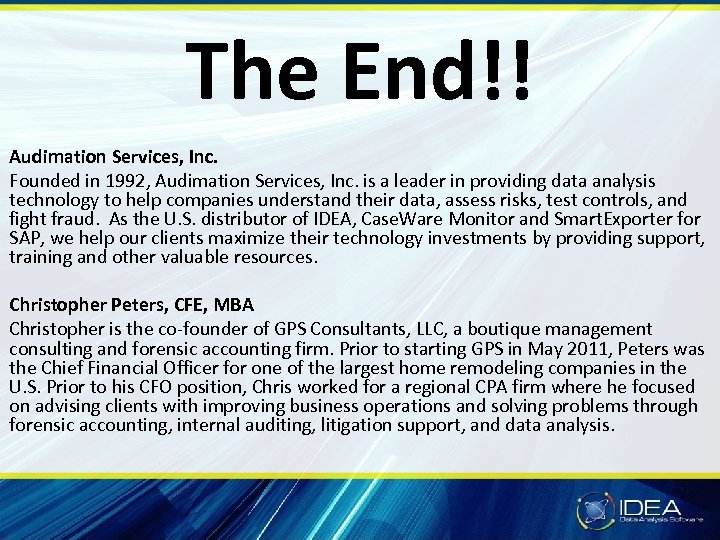 The End!!

Audimation Services, Inc.
Founded in 1992, Audimation Services, Inc. is a leader in providing data analysis technology to help companies understand their data, assess risks, test controls, and fight fraud. As the U.S. distributor of IDEA, CaseWare Monitor and SmartExporter for SAP, we help our clients maximize their technology investments by providing support, training and other valuable resources.

Christopher Peters, CFE, MBA
Christopher is the co-founder of GPS Consultants, LLC, a boutique management consulting and forensic accounting firm. Prior to starting GPS in May 2011, Peters was the Chief Financial Officer for one of the largest home remodeling companies in the U.S. Prior to his CFO position, Chris worked for a regional CPA firm where he focused on advising clients with improving business operations and solving problems through forensic accounting, internal auditing, litigation support, and data analysis.

IDEA
Data Analysis Software